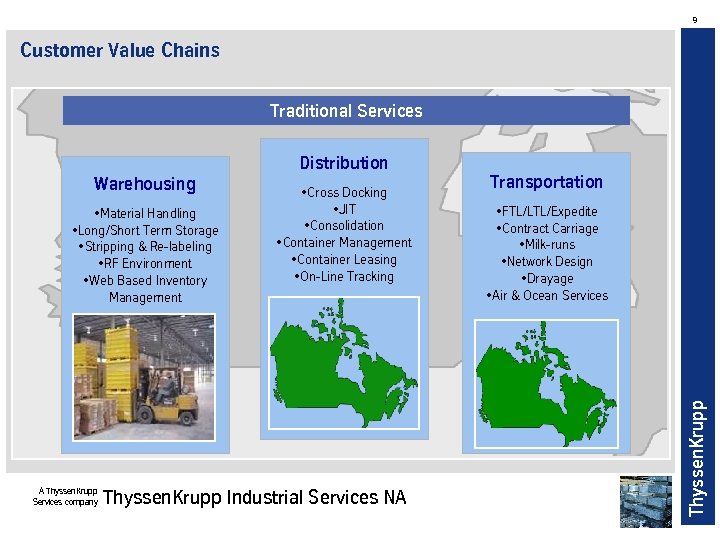 9

Customer Value Chains

Traditional Services

Warehousing
•Material Handling
•Long/Short Term Storage
•Stripping & Re-labeling
•RF Environment
•Web Based Inventory Management

Distribution
•Cross Docking
•JIT
•Consolidation
•Container Management
•Container Leasing
•On-Line Tracking

Transportation
•FTL/LTL/Expedite
•Contract Carriage
•Milk-runs
•Network Design
•Drayage
•Air & Ocean Services

A ThyssenKrupp Services company ThyssenKrupp Industrial Services NA

ThyssenKrupp